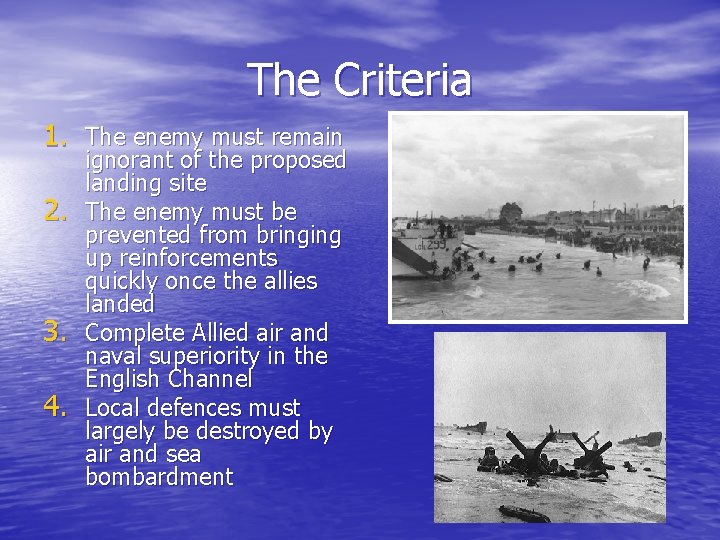 The Criteria

1. The enemy must remain ignorant of the proposed landing site
2. The enemy must be prevented from bringing up reinforcements quickly once the allies landed
3. Complete Allied air and naval superiority in the English Channel
4. Local defences must largely be destroyed by air and sea bombardment

LCI 299